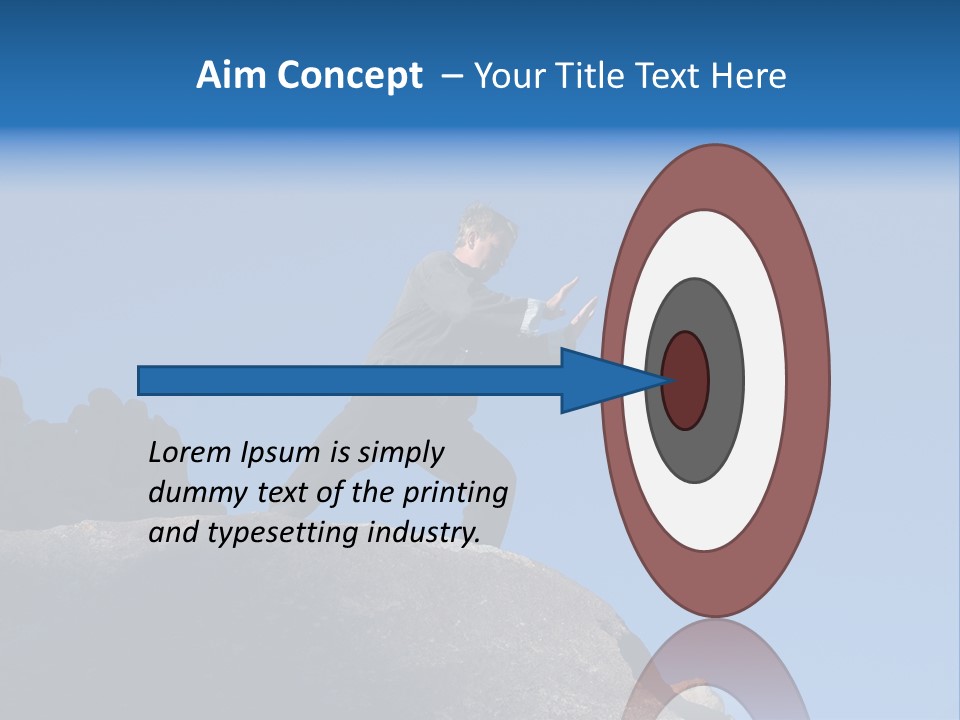 Aim Concept – Your Title Text Here

Lorem Ipsum is simply dummy text of the printing and typesetting industry.